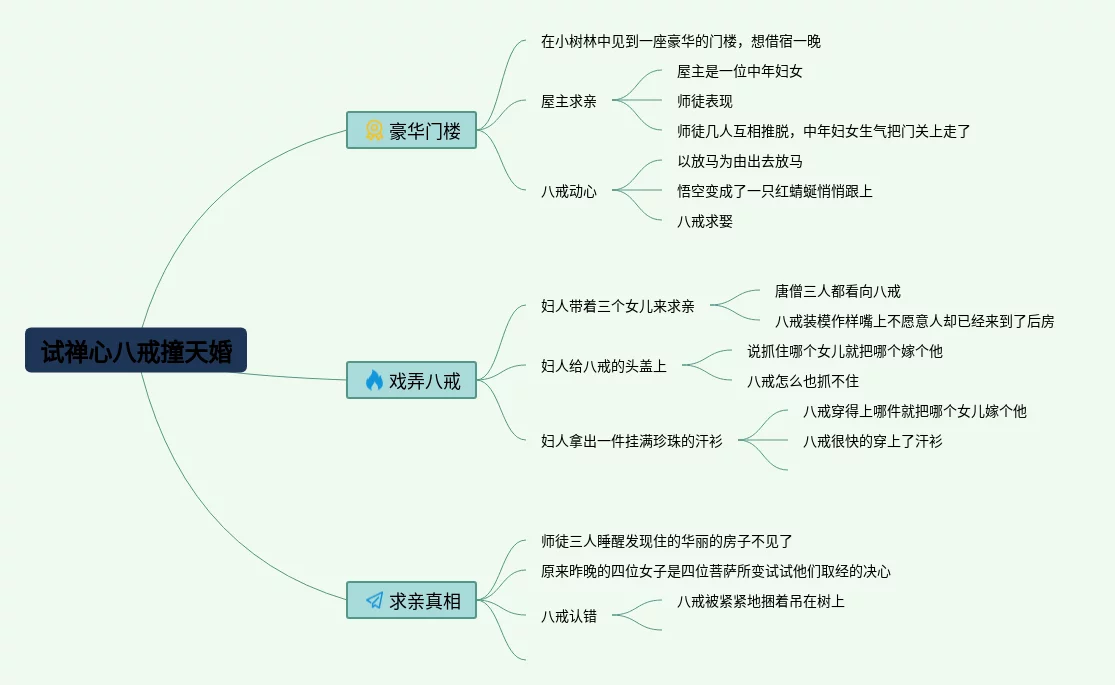 试禅心八戒撞天婚

豪华门楼

在小树林中见到一座豪华的门楼，想借宿一晚

屋主求亲

屋主是一位中年妇女

师徒表现

师徒几人互相推脱，中年妇女生气把门关上走了

八戒动心

以放马为由出去放马

悟空变成了一只红蜻蜓悄悄跟上

八戒求娶

戏弄八戒

妇人带着三个女儿来求亲

唐僧三人都看向八戒

八戒装模作样嘴上不愿意人却已经来到了后房

妇人给八戒的头盖上

说抓住哪个女儿就把哪个嫁个他

八戒怎么也抓不住

妇人拿出一件挂满珍珠的汗衫

八戒穿得上哪件就把哪个女儿嫁个他

八戒很快的穿上了汗衫

求亲真相

师徒三人睡醒发现住的华丽的房子不见了

原来昨晚的四位女子是四位菩萨所变试试他们取经的决心

八戒认错

八戒被紧紧地捆着吊在树上